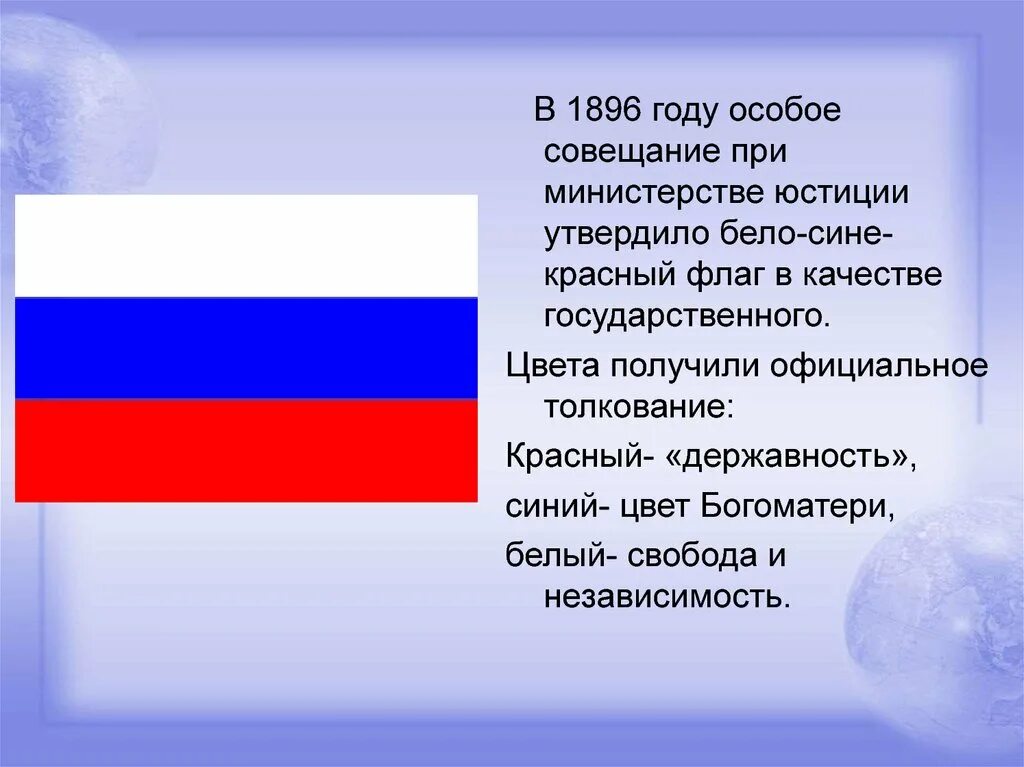 В 1896 году особое совещание при министерстве юстиции утвердило бело-сине-красный флаг в качестве государственного.

Цвета получили официальное толкование:

Красный- «державность»,

синий- цвет Богоматери,

белый- свобода и независимость.